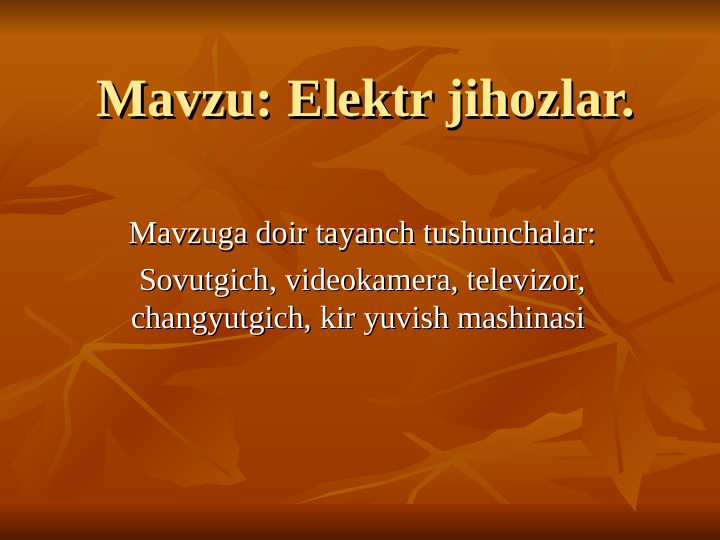 Mavzu: Elektr jihozlar.

Mavzuga doir tayanch tushunchalar:

Sovutgich, videokamera, televizor, changyutgich, kir yuvish mashinasi